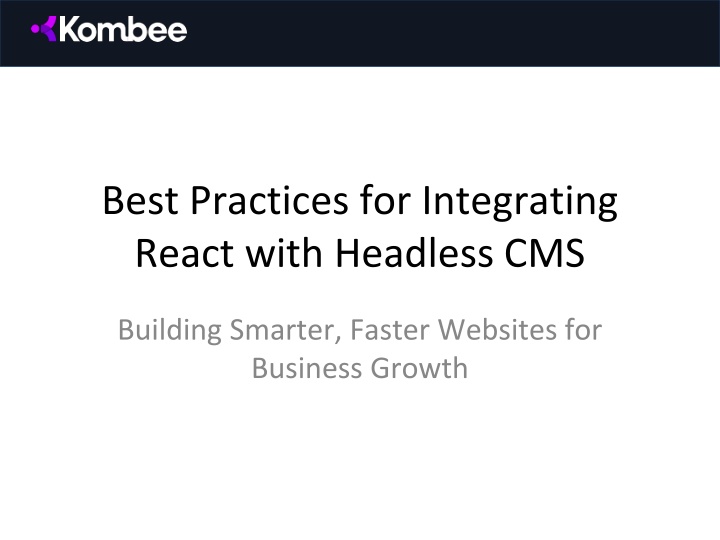 Kombee

Best Practices for Integrating React with Headless CMS

Building Smarter, Faster Websites for Business Growth